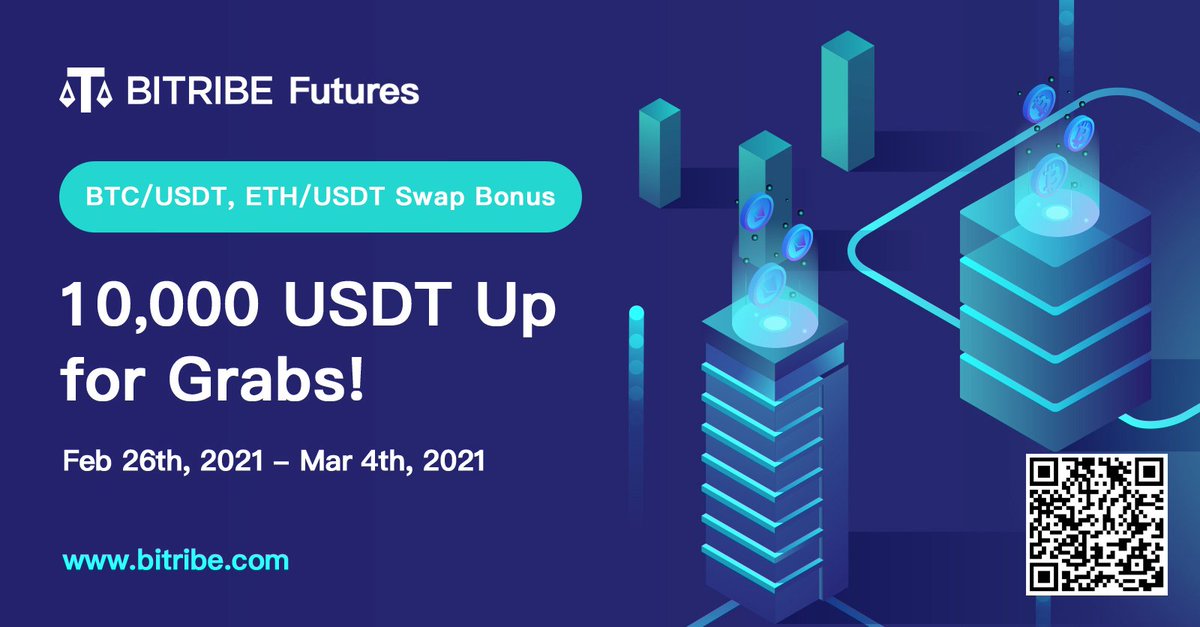 BITRIBE Futures

BTC/USDT, ETH/USDT Swap Bonus

10,000 USDT Up for Grabs!

Feb 26th, 2021 – Mar 4th, 2021

www.bitribe.com